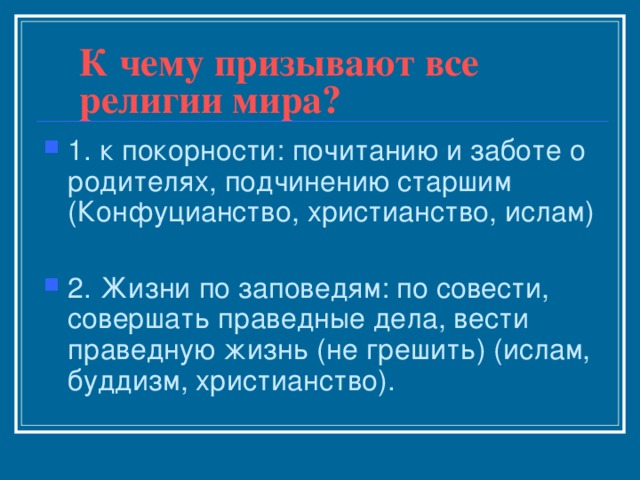 К чему призывают все религии мира?

1. к покорности: почитанию и заботе о родителях, подчинению старшим (Конфуцианство, христианство, ислам)

2. Жизни по заповедям: по совести, совершать праведные дела, вести праведную жизнь (не грешить) (ислам, буддизм, христианство).